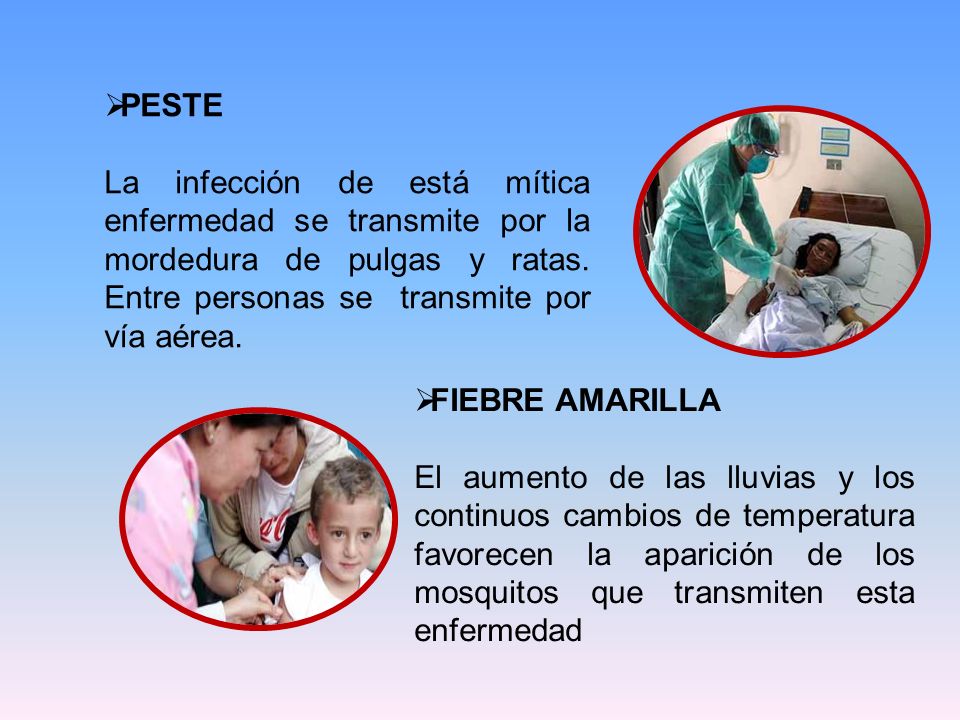 ➢PESTE

La infección de está mítica enfermedad se transmite por la mordedura de pulgas y ratas. Entre personas se transmite por vía aérea.

➢FIEBRE AMARILLA

El aumento de las lluvias y los continuos cambios de temperatura favorecen la aparición de los mosquitos que transmiten esta enfermedad